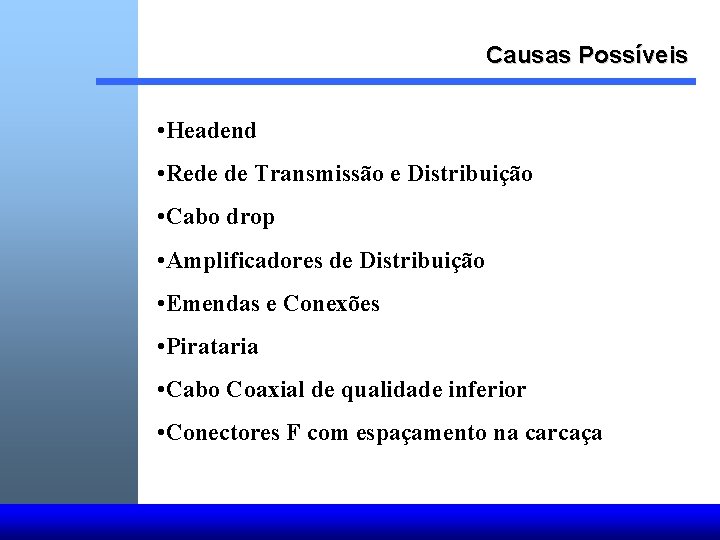 Causas Possíveis

•Headend

•Rede de Transmissão e Distribuição

•Cabo drop

•Amplificadores de Distribuição

•Emendas e Conexões

•Pirataria

•Cabo Coaxial de qualidade inferior

•Conectores F com espaçamento na carcaça